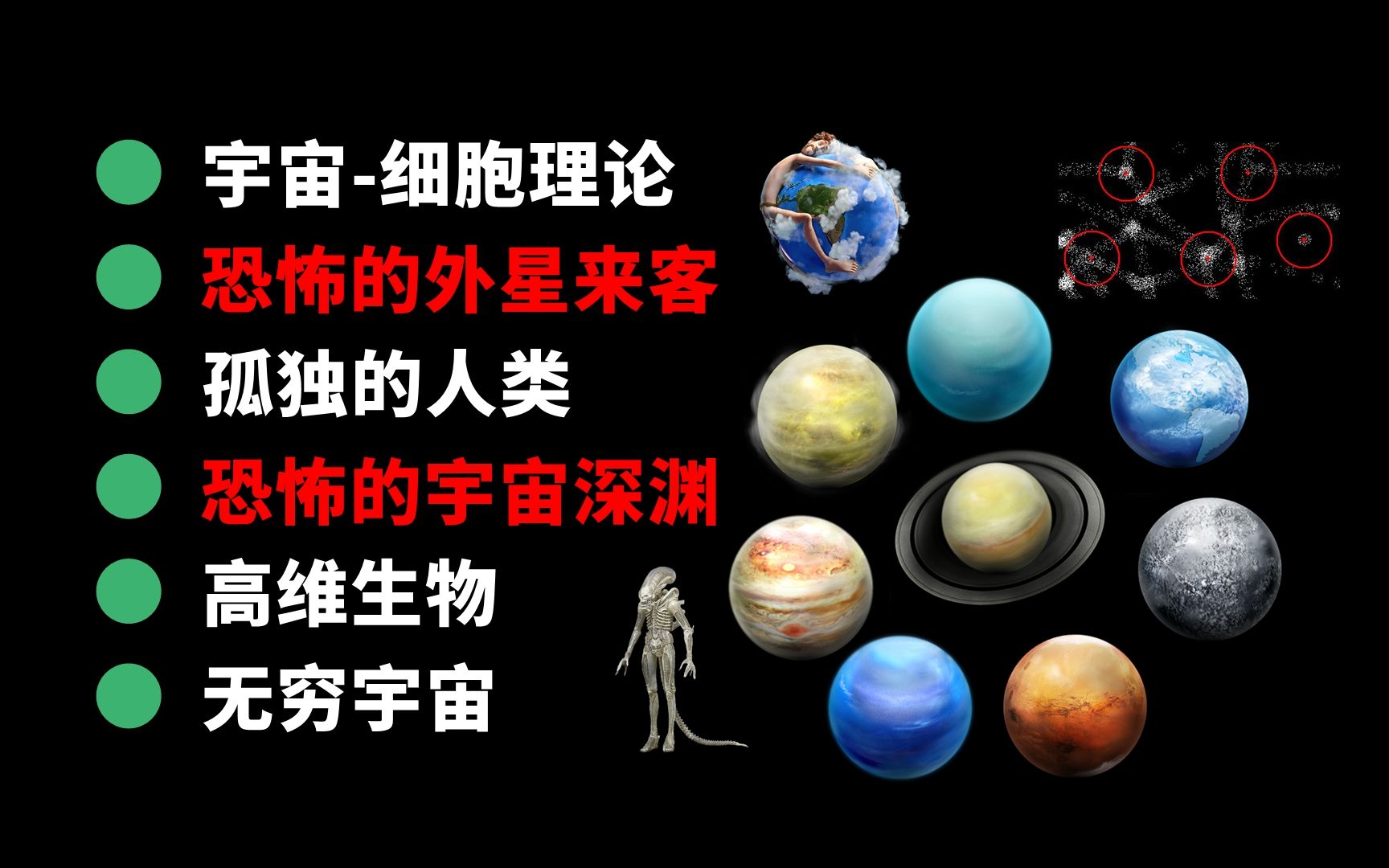 宇宙-细胞理论
恐怖的外星来客
孤独的人类
恐怖的宇宙深渊
高维生物
无穷宇宙